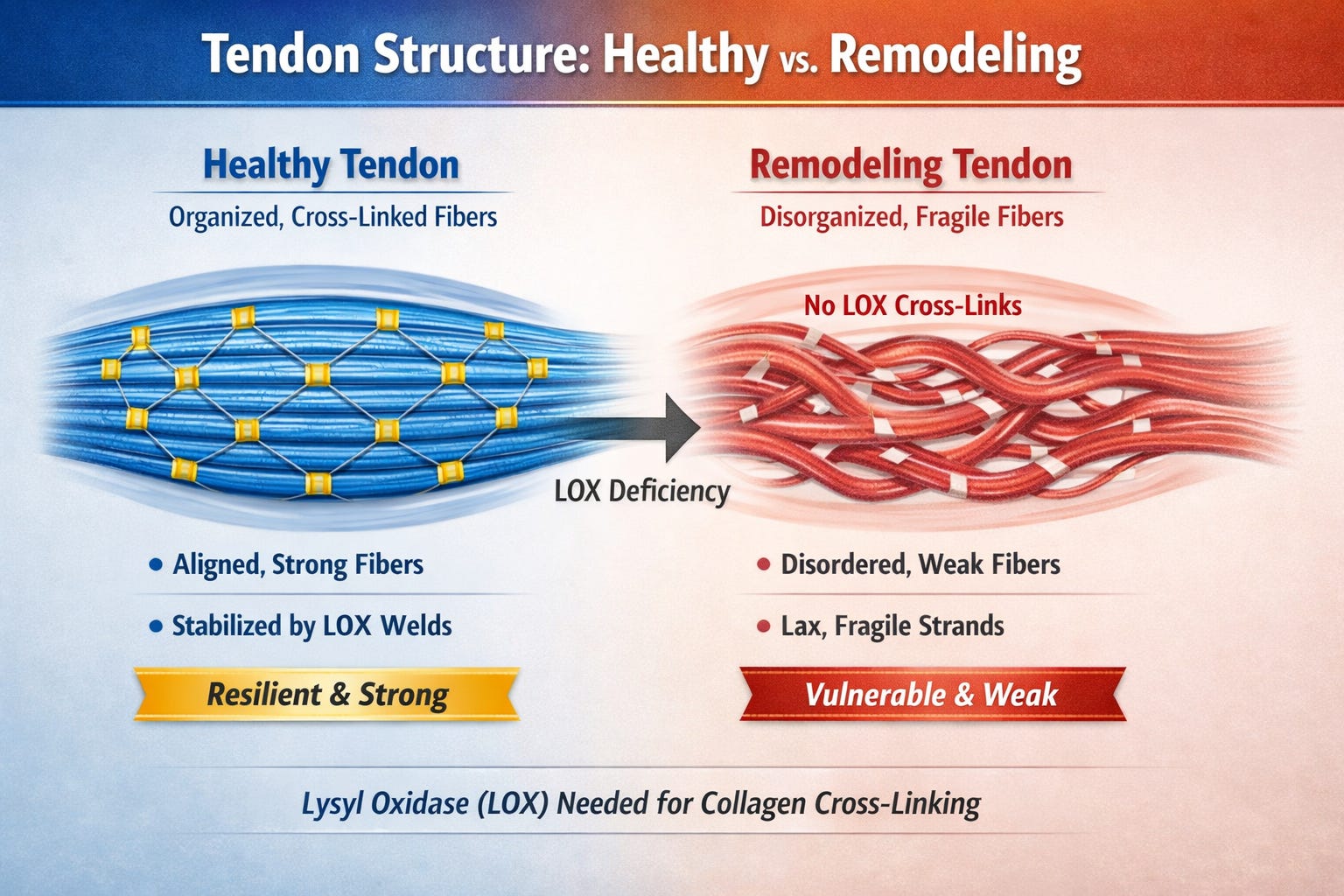 Tendon Structure: Healthy vs. Remodeling

Healthy Tendon
Organized, Cross-Linked Fibers

• Aligned, Strong Fibers
• Stabilized by LOX Welds

Resilient & Strong

LOX Deficiency

Remodeling Tendon
Disorganized, Fragile Fibers

No LOX Cross-Links

• Disordered, Weak Fibers
• Lax, Fragile Strands

Vulnerable & Weak

Lysyl Oxidase (LOX) Needed for Collagen Cross-Linking